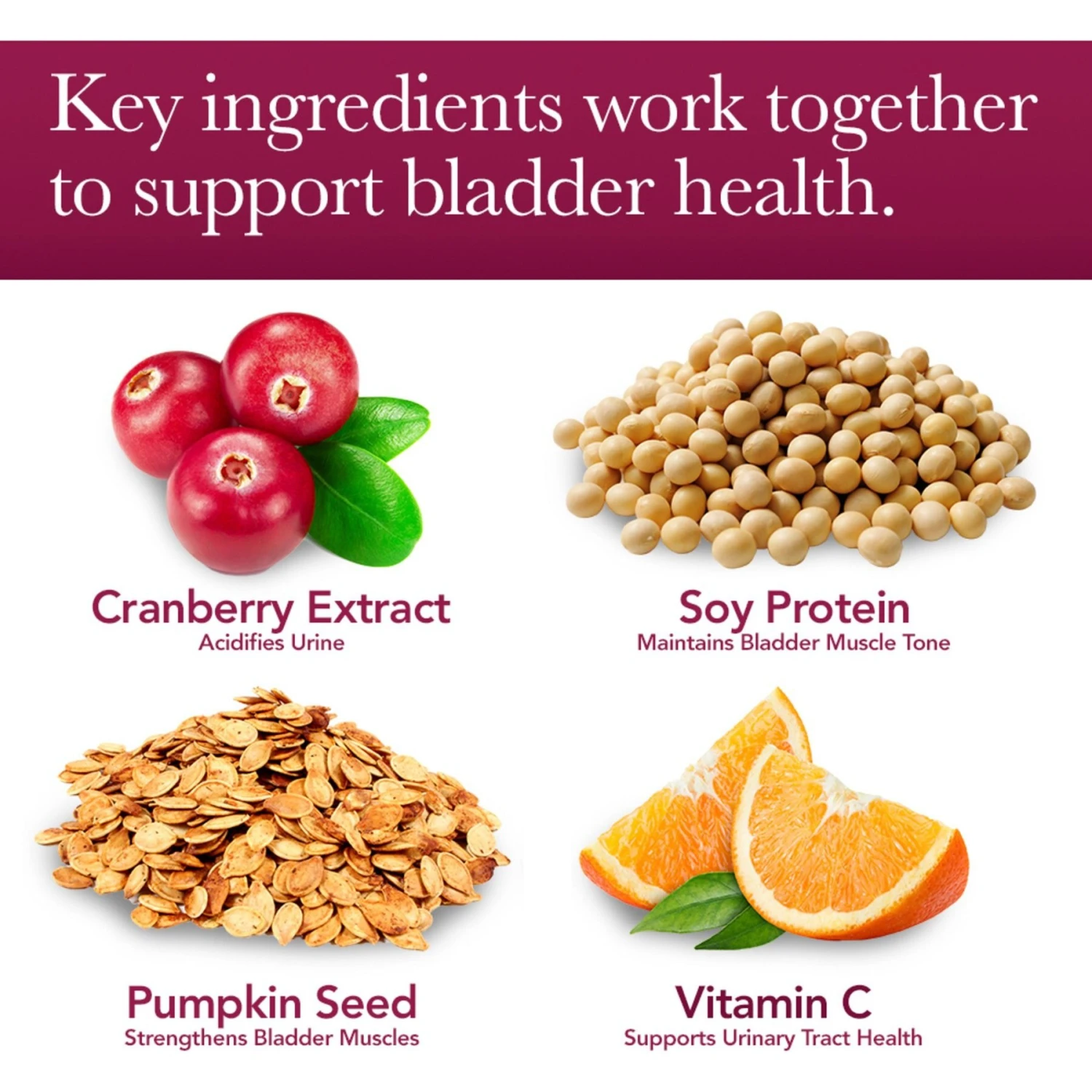 Key ingredients work together to support bladder health.

Cranberry Extract
Acidifies Urine

Soy Protein
Maintains Bladder Muscle Tone

Pumpkin Seed
Strengthens Bladder Muscles

Vitamin C
Supports Urinary Tract Health